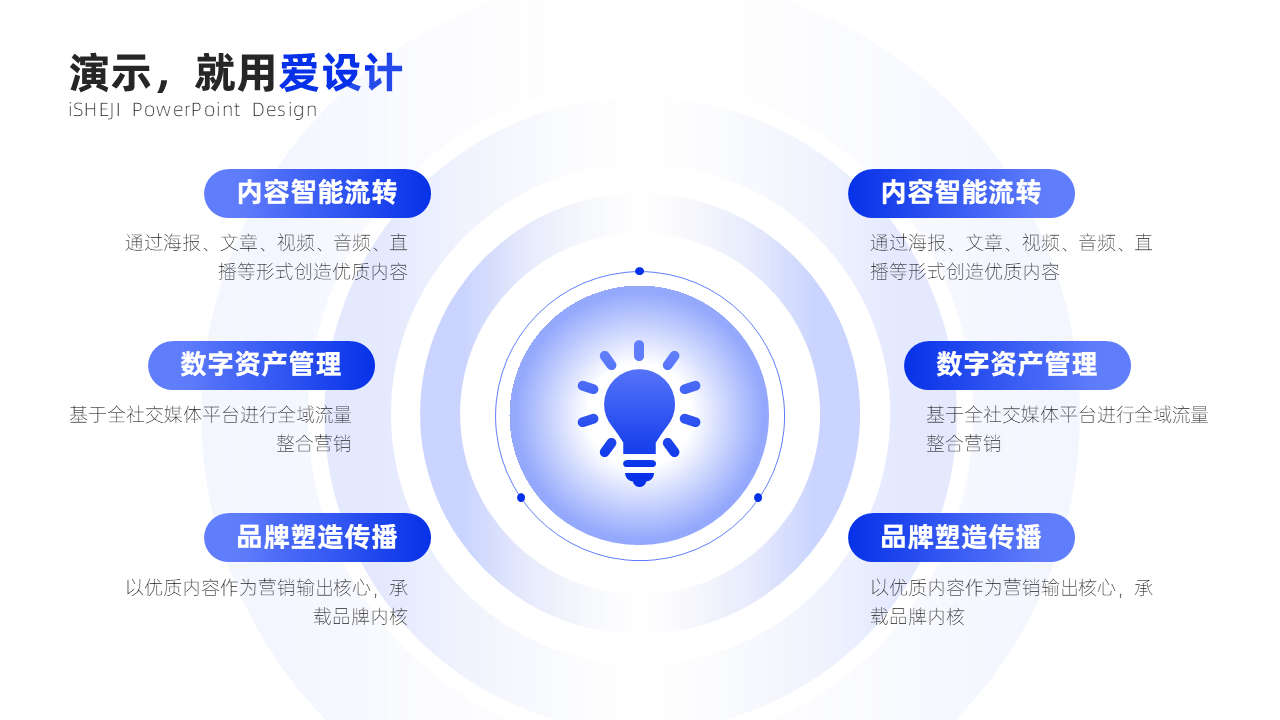 演示，就用爱设计
iSHEJI PowerPoint Design

内容智能流转
通过海报、文章、视频、音频、直播等形式创造优质内容

数字资产管理
基于全社交媒体平台进行全域流量整合营销

品牌塑造传播
以优质内容作为营销输出核心，承载品牌内核

内容智能流转
通过海报、文章、视频、音频、直播等形式创造优质内容

数字资产管理
基于全社交媒体平台进行全域流量整合营销

品牌塑造传播
以优质内容作为营销输出核心，承载品牌内核